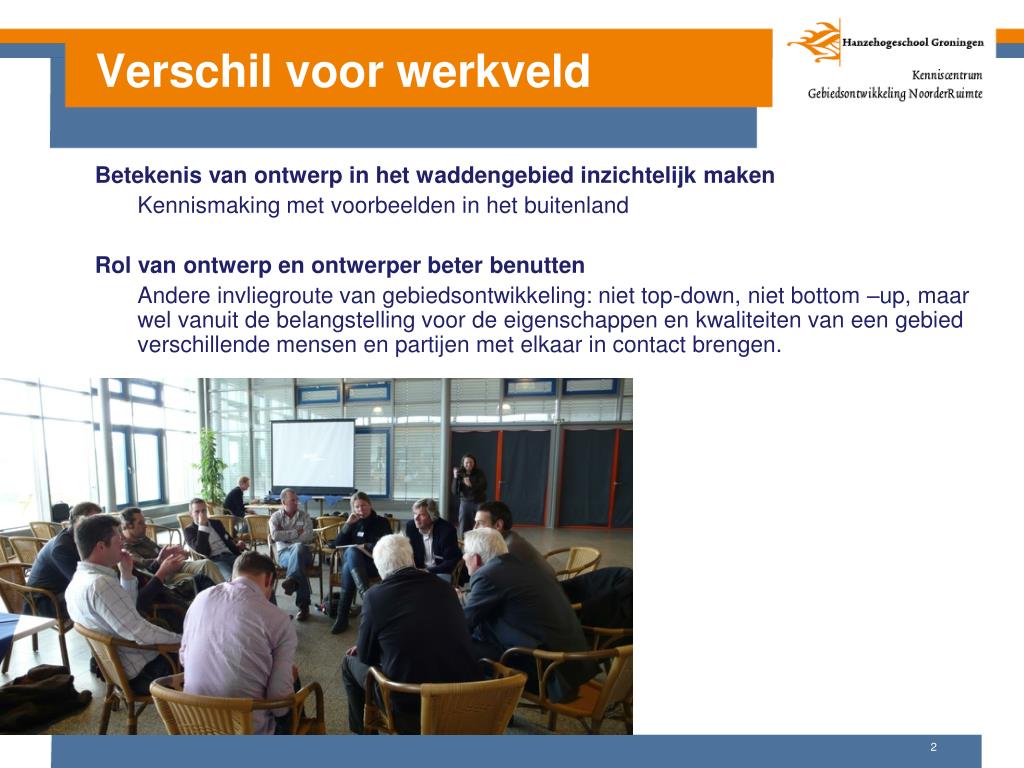 Verschil voor werkveld

Hanzehogeschool Groningen

Kenniscentrum
Gebiedsontwikkeling NoorderRuimte

Betekenis van ontwerp in het waddengebied inzichtelijk maken

Kennismaking met voorbeelden in het buitenland

Rol van ontwerp en ontwerper beter benutten

Andere invliegroute van gebiedsontwikkeling: niet top-down, niet bottom –up, maar wel vanuit de belangstelling voor de eigenschappen en kwaliteiten van een gebied verschillende mensen en partijen met elkaar in contact brengen.

2